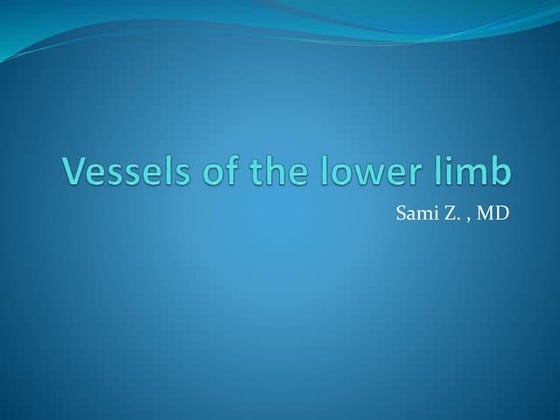 Vessels of the lower limb

Sami Z. , MD